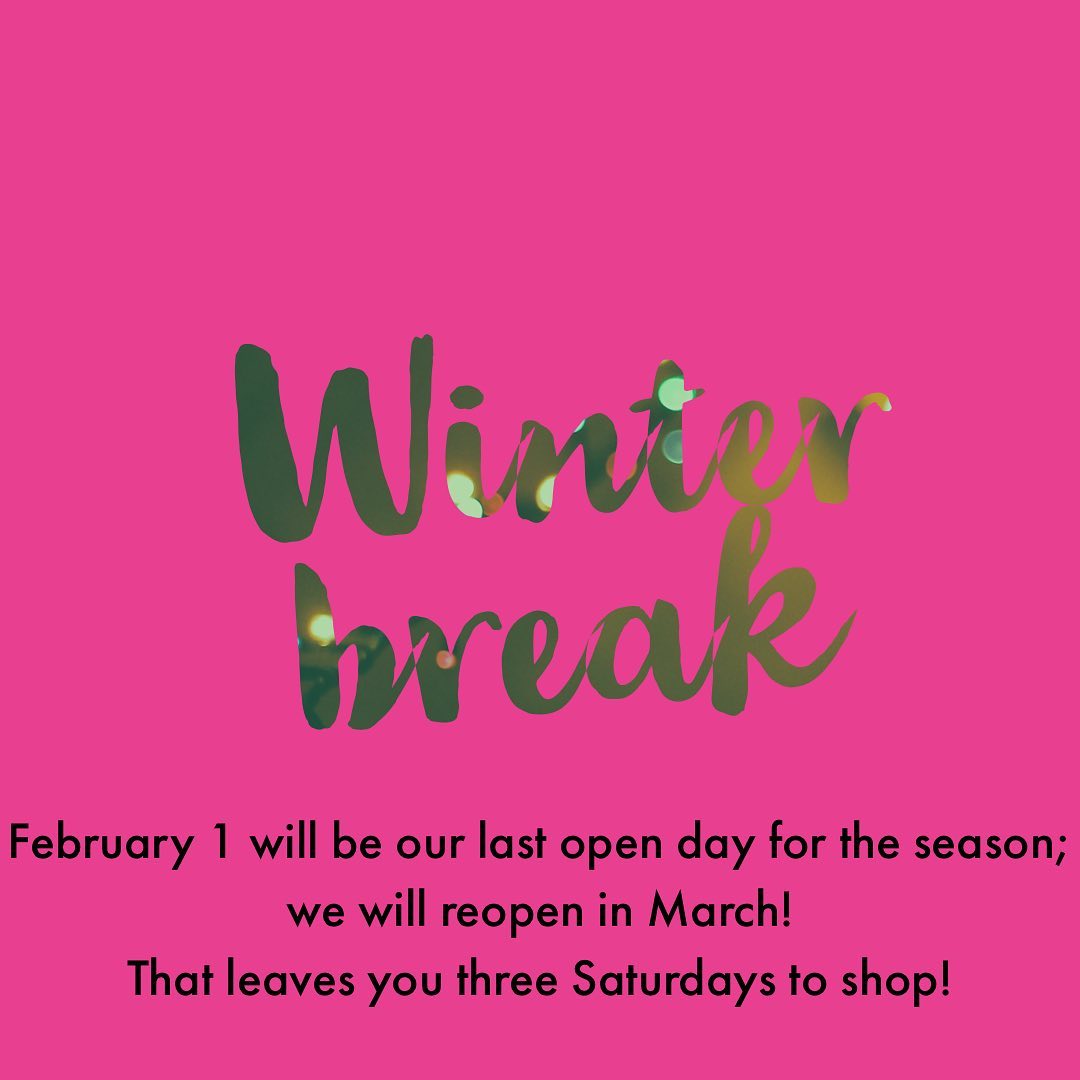 Winter break

February 1 will be our last open day for the season; we will reopen in March!
That leaves you three Saturdays to shop!